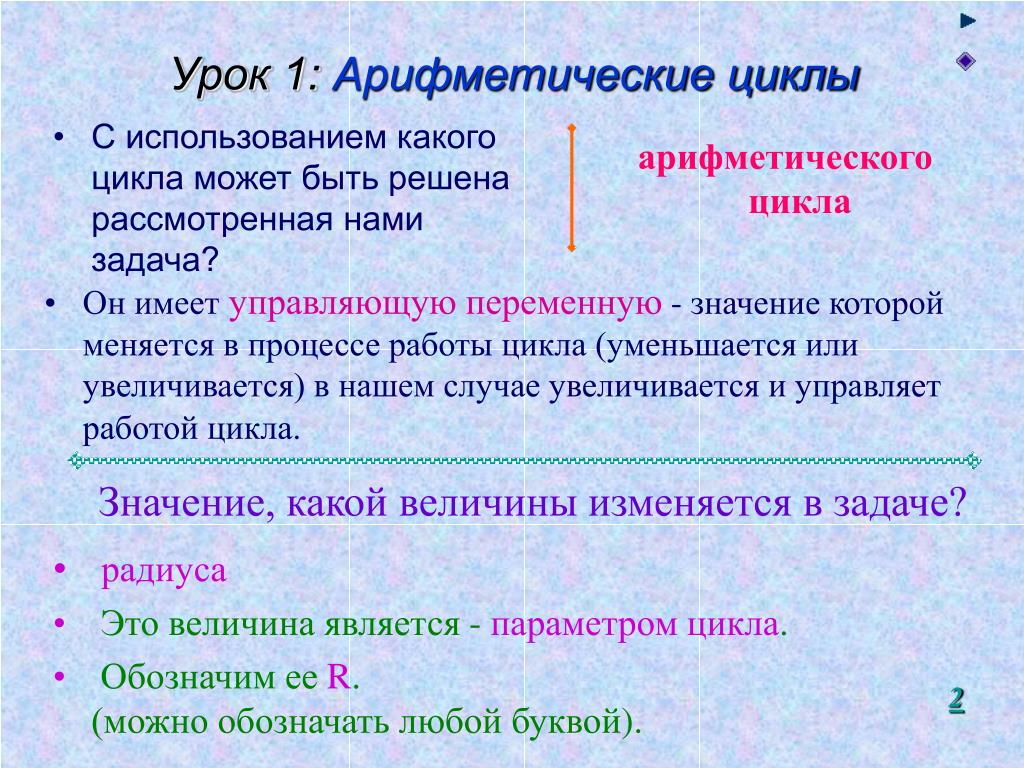 Урок 1: Арифметические циклы

• С использованием какого цикла может быть решена рассмотренная нами задача?

арифметического цикла

• Он имеет управляющую переменную - значение которой меняется в процессе работы цикла (уменьшается или увеличивается) в нашем случае увеличивается и управляет работой цикла.

Значение, какой величины изменяется в задаче?

• радиуса

• Это величина является - параметром цикла.

• Обозначим ее R.
(можно обозначать любой буквой).

2